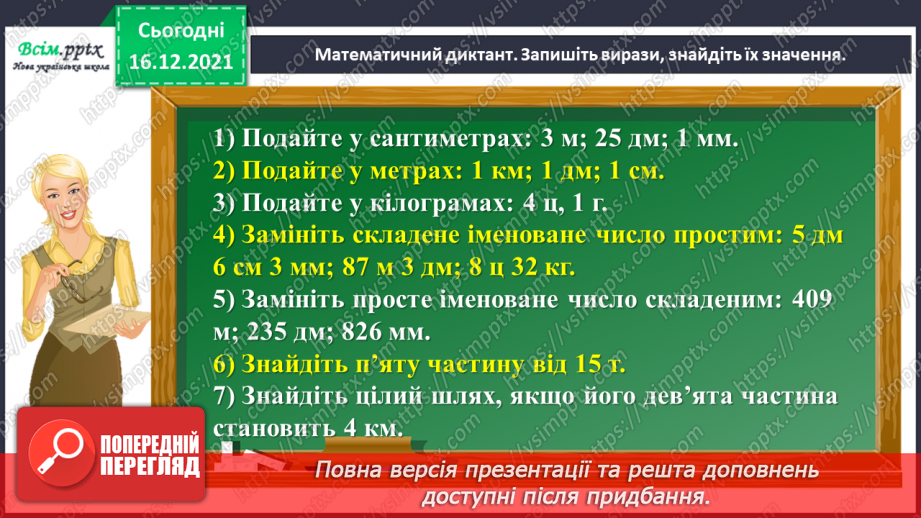 Всім.pptx
Нова українська школа

Сьогодні
16.12.2021

Математичний диктант. Запишіть вирази, знайдіть їх значення.

1) Подайте у сантиметрах: 3 м; 25 дм; 1 мм.
2) Подайте у метрах: 1 км; 1 дм; 1 см.
3) Подайте у кілограмах: 4 ц, 1 г.
4) Замініть складене іменоване число простим: 5 дм 6 см 3 мм; 87 м 3 дм; 8 ц 32 кг.
5) Замініть просте іменоване число складеним: 409 м; 235 дм; 826 мм.
6) Знайдіть п'яту частину від 15 т.
7) Знайдіть цілий шлях, якщо його дев'ята частина становить 4 км.

ПОПЕРЕДНІЙ ПЕРЕГЛЯД

Повна версія презентації та решта доповнень доступні після придбання.

https://vsimpptx.com